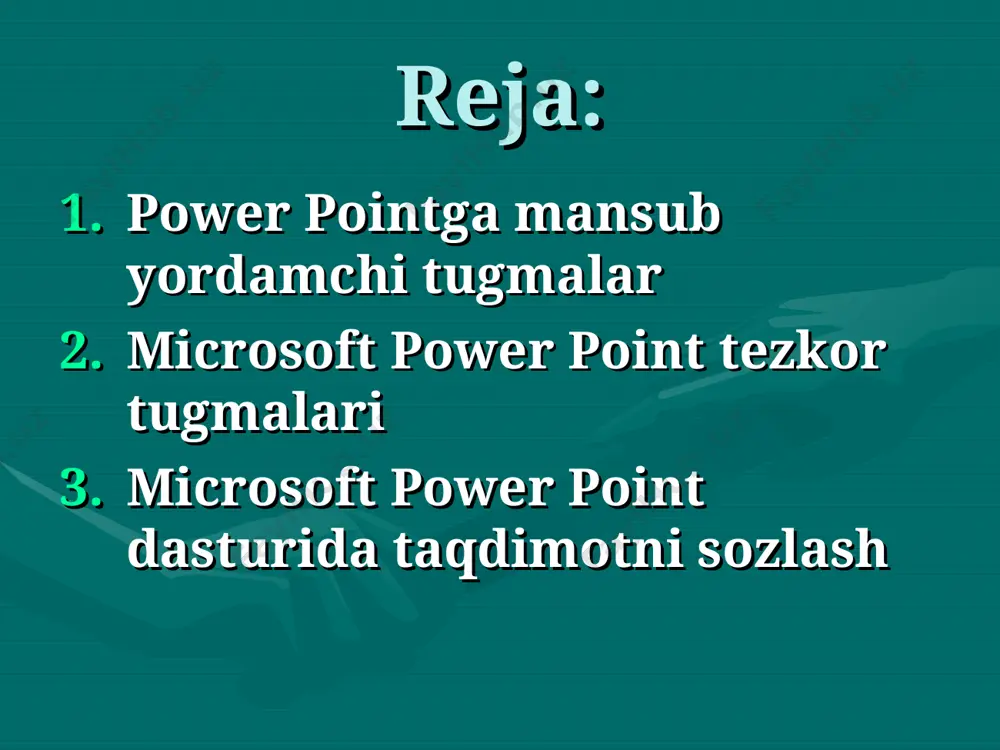 Reja:

1. Power Pointga mansub yordamchi tugmalar
2. Microsoft Power Point tezkor tugmalari
3. Microsoft Power Point dasturida taqdimotni sozlash